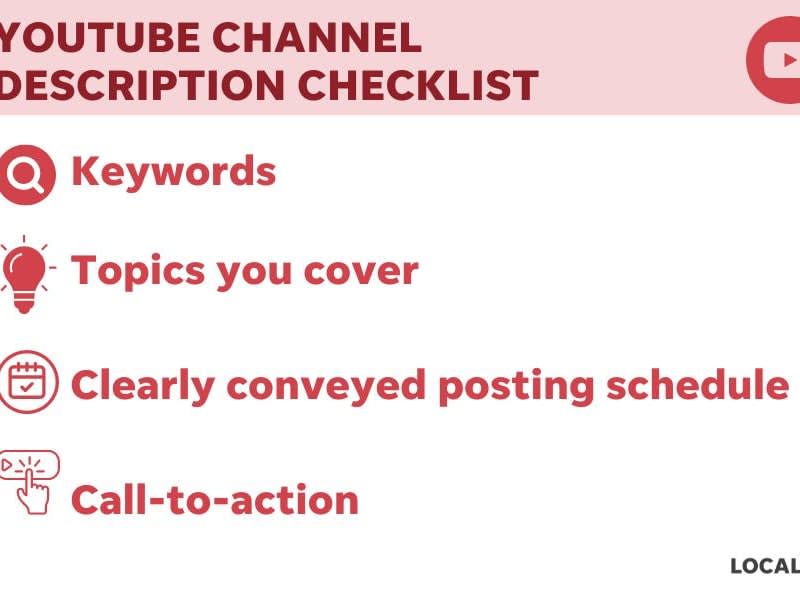 YOUTUBE CHANNEL DESCRIPTION CHECKLIST

Keywords

Topics you cover

Clearly conveyed posting schedule

Call-to-action

LOCAL